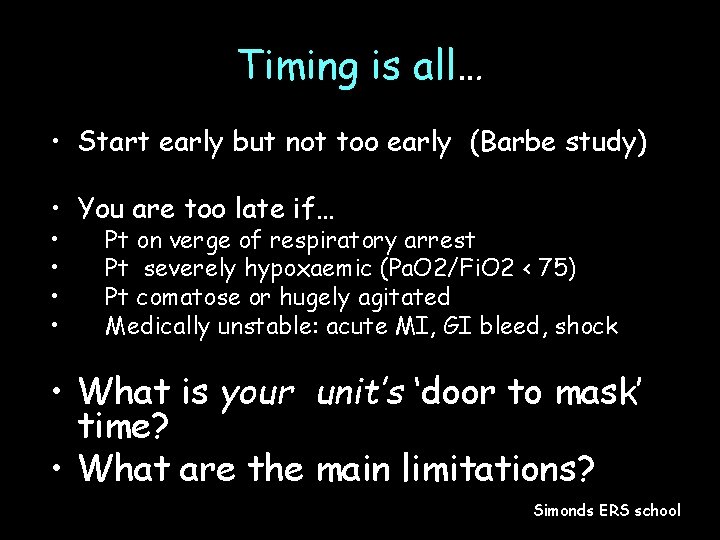 Timing is all…

• Start early but not too early (Barbe study)

• You are too late if…
• Pt on verge of respiratory arrest
• Pt severely hypoxaemic (PaO2/FiO2 < 75)
• Pt comatose or hugely agitated
• Medically unstable: acute MI, GI bleed, shock

• What is your unit's 'door to mask' time?
• What are the main limitations?

Simonds ERS school